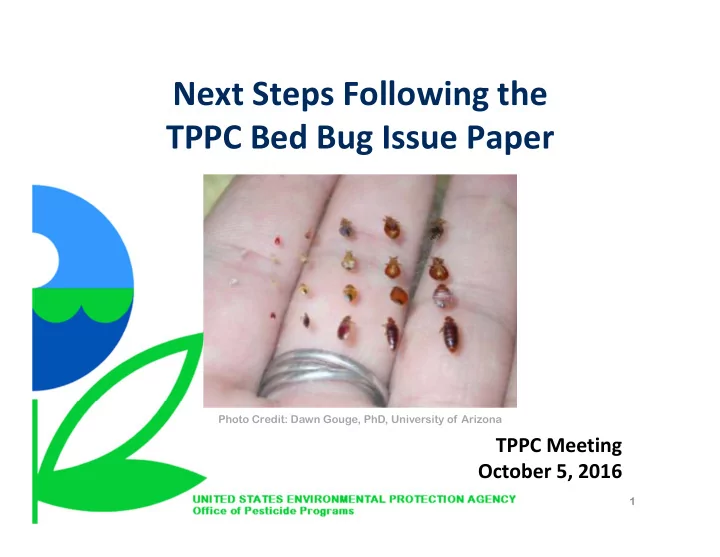 Next Steps Following the TPPC Bed Bug Issue Paper

Photo Credit: Dawn Gouge, PhD, University of Arizona

TPPC Meeting
October 5, 2016

UNITED STATES ENVIRONMENTAL PROTECTION AGENCY
Office of Pesticide Programs

1